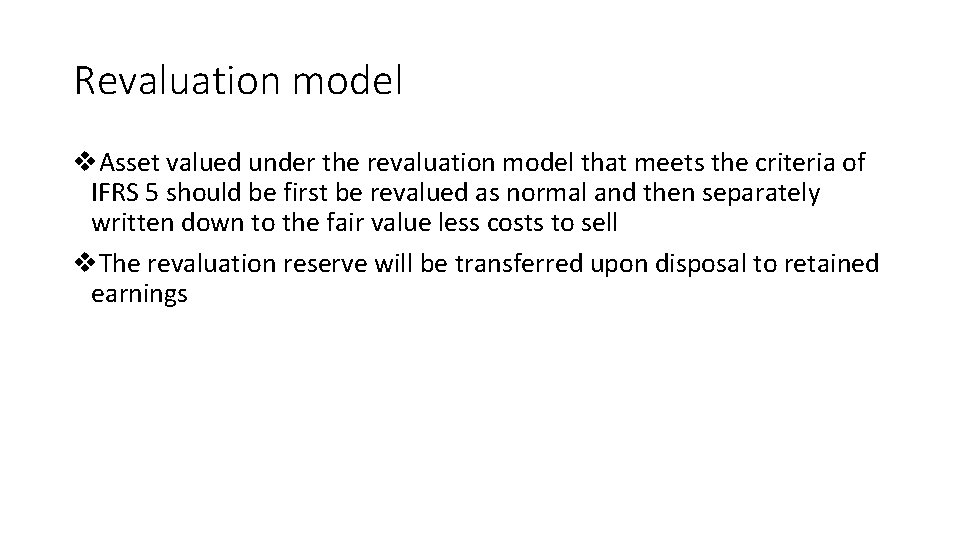 Revaluation model

❖Asset valued under the revaluation model that meets the criteria of IFRS 5 should be first be revalued as normal and then separately written down to the fair value less costs to sell

❖The revaluation reserve will be transferred upon disposal to retained earnings